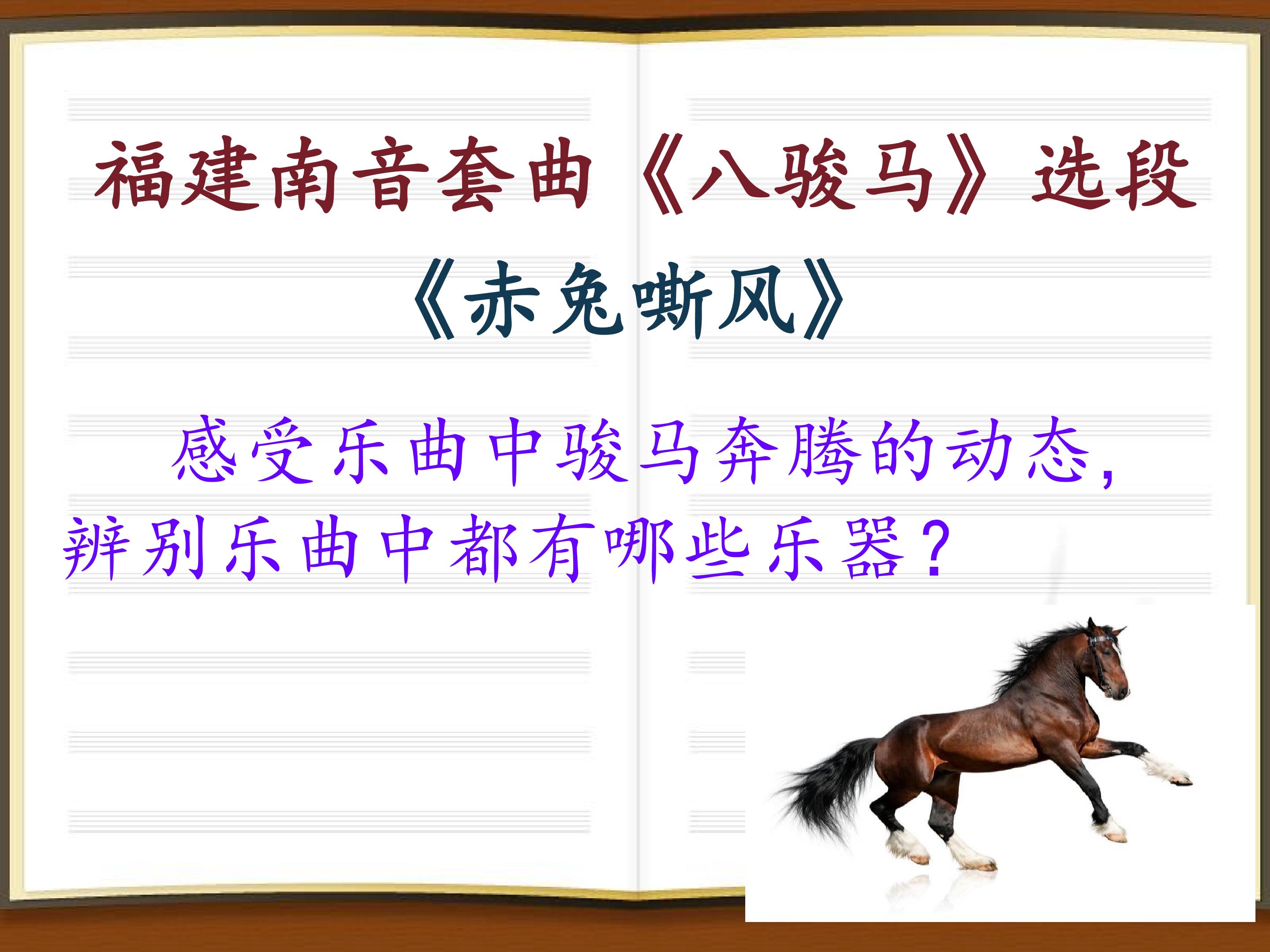 福建南音套曲《八骏马》选段

《赤兔嘶风》

感受乐曲中骏马奔腾的动态，辨别乐曲中都有哪些乐器？